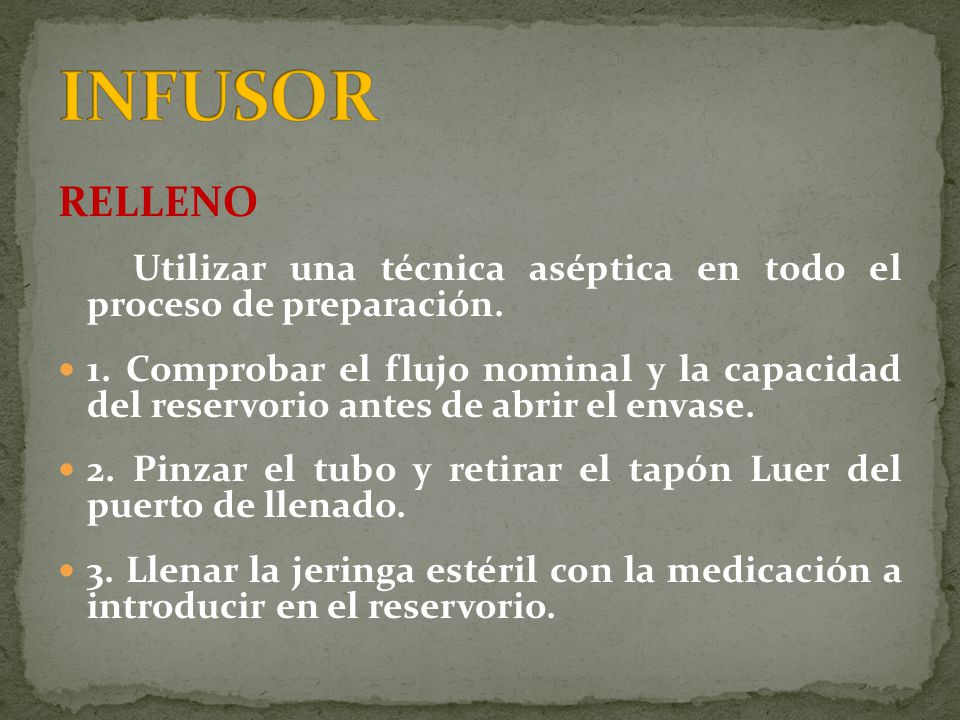 INFUSOR

RELLENO

Utilizar una técnica aséptica en todo el proceso de preparación.

1. Comprobar el flujo nominal y la capacidad del reservorio antes de abrir el envase.

2. Pinzar el tubo y retirar el tapón Luer del puerto de llenado.

3. Llenar la jeringa estéril con la medicación a introducir en el reservorio.